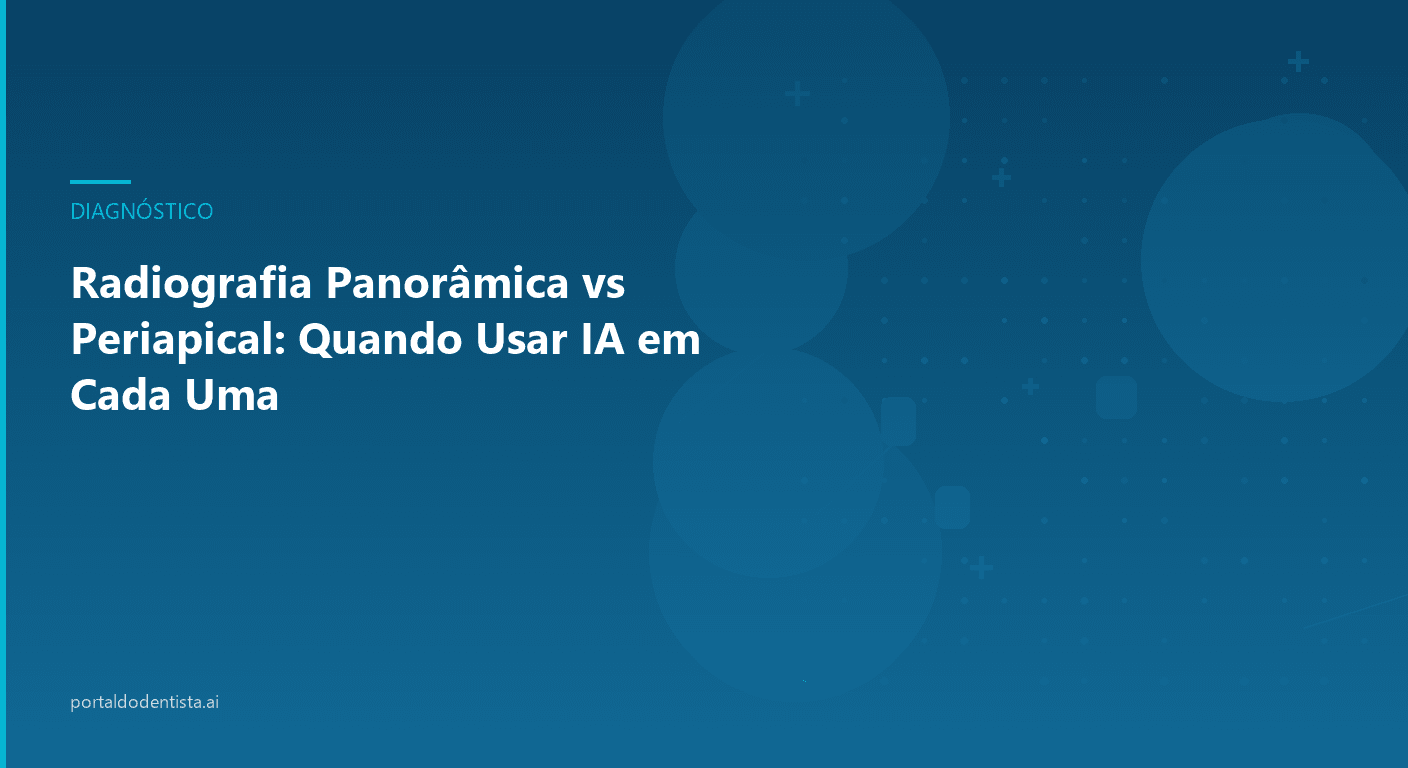 DIAGNÓSTICO

Radiografia Panorâmica vs Periapical: Quando Usar IA em Cada Uma

portaldodentista.ai